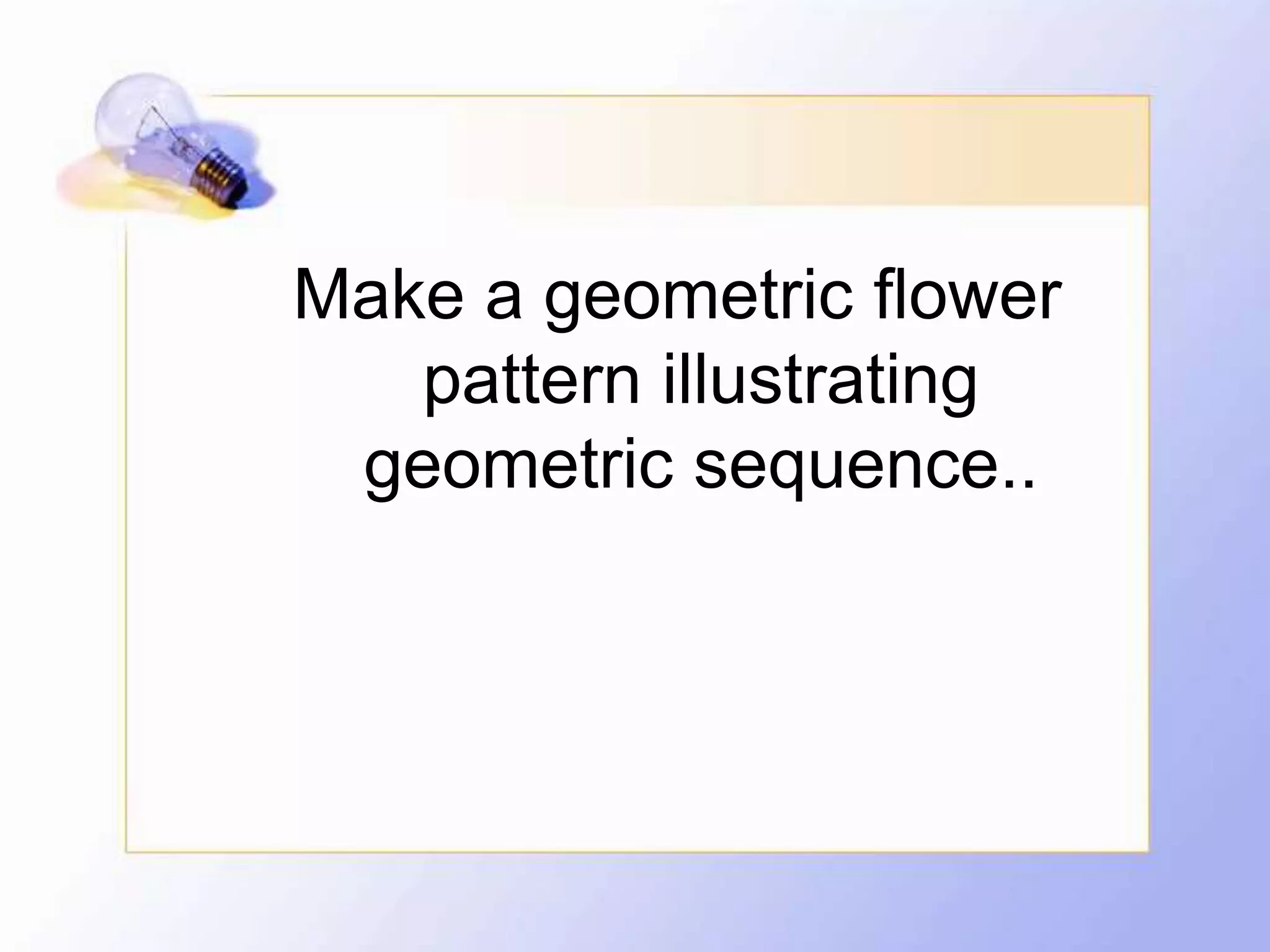 Make a geometric flower pattern illustrating geometric sequence..